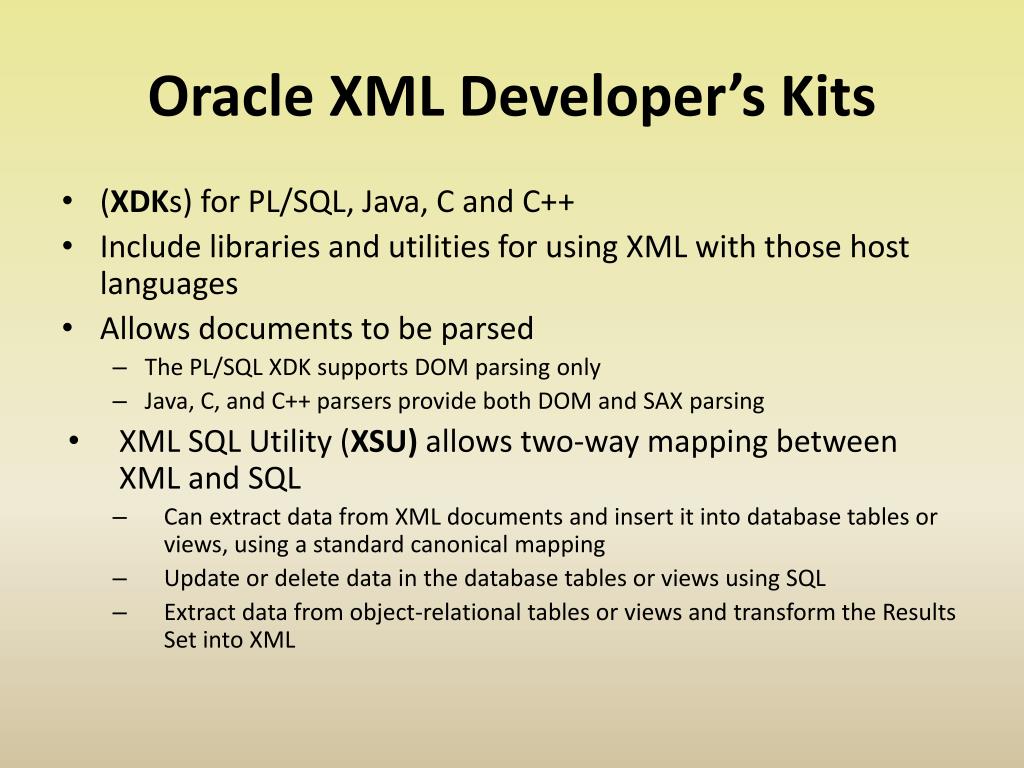 Oracle XML Developer's Kits

• (XDKs) for PL/SQL, Java, C and C++
• Include libraries and utilities for using XML with those host languages
• Allows documents to be parsed
– The PL/SQL XDK supports DOM parsing only
– Java, C, and C++ parsers provide both DOM and SAX parsing
• XML SQL Utility (XSU) allows two-way mapping between XML and SQL
– Can extract data from XML documents and insert it into database tables or views, using a standard canonical mapping
– Update or delete data in the database tables or views using SQL
– Extract data from object-relational tables or views and transform the Results Set into XML